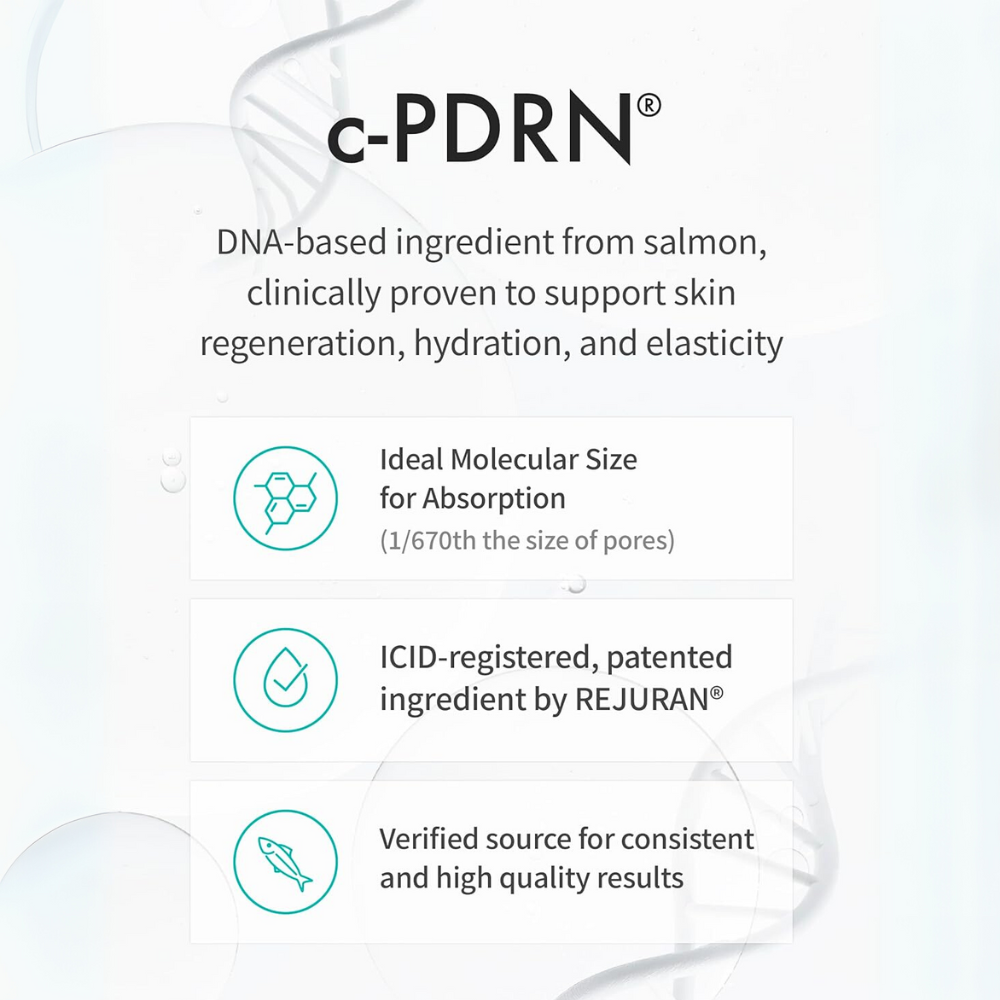 c-PDRN®

DNA-based ingredient from salmon, clinically proven to support skin regeneration, hydration, and elasticity

Ideal Molecular Size for Absorption
(1/670th the size of pores)

ICID-registered, patented ingredient by REJURAN®

Verified source for consistent and high quality results